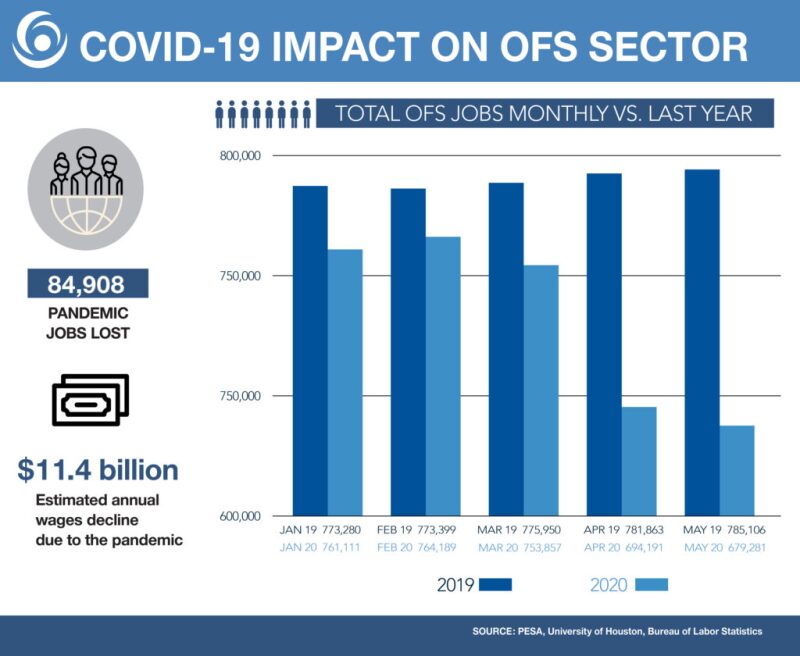 COVID-19 IMPACT ON OFS SECTOR

84,908
PANDEMIC JOBS LOST

$11.4 billion
Estimated annual wages decline due to the pandemic

TOTAL OFS JOBS MONTHLY VS. LAST YEAR

800,000
750,000
750,000
600,000

JAN 19 773,280
JAN 20 761,111
FEB 19 773,399
FEB 20 764,189
MAR 19 775,950
MAR 20 753,857
APR 19 781,863
APR 20 694,191
MAY 19 785,106
MAY 20 679,281

2019
2020

SOURCE: PESA, University of Houston, Bureau of Labor Statistics